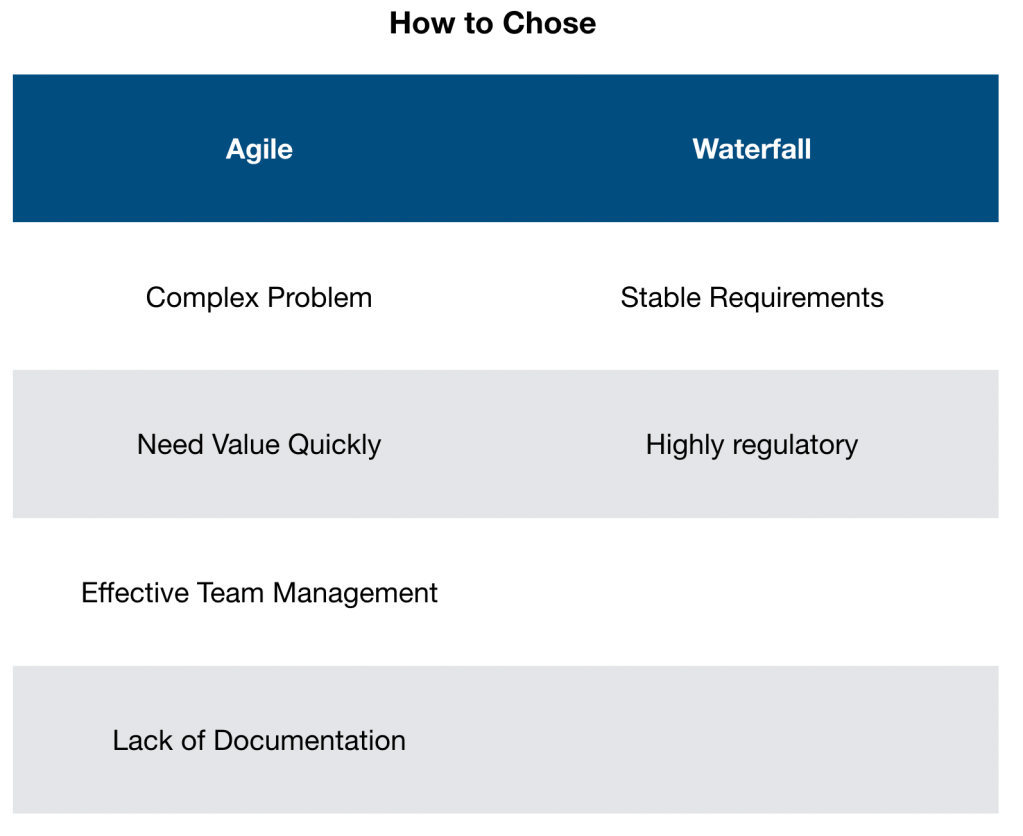 How to Chose

| Agile | Waterfall |
|---|---|
| Complex Problem | Stable Requirements |
| Need Value Quickly | Highly regulatory |
| Effective Team Management | |
| Lack of Documentation | |